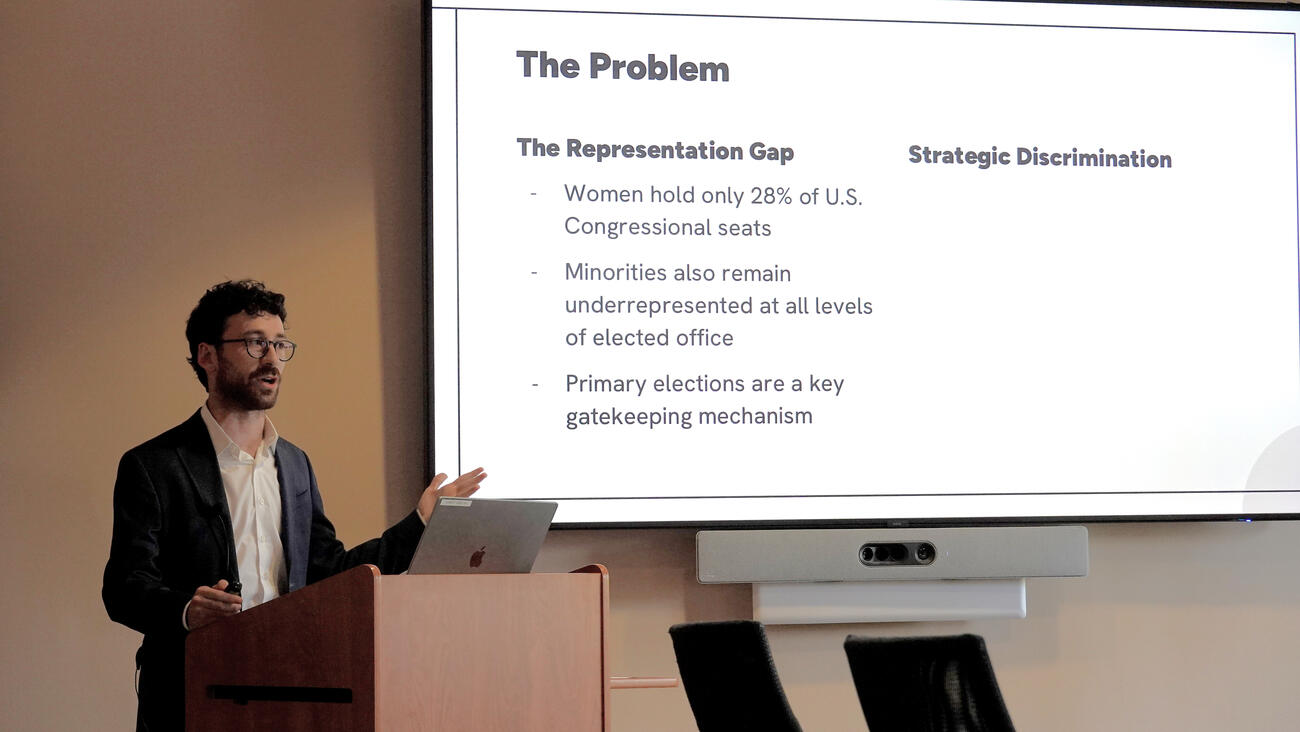 The Problem

The Representation Gap

- Women hold only 28% of U.S. Congressional seats
- Minorities also remain underrepresented at all levels of elected office
- Primary elections are a key gatekeeping mechanism

Strategic Discrimination